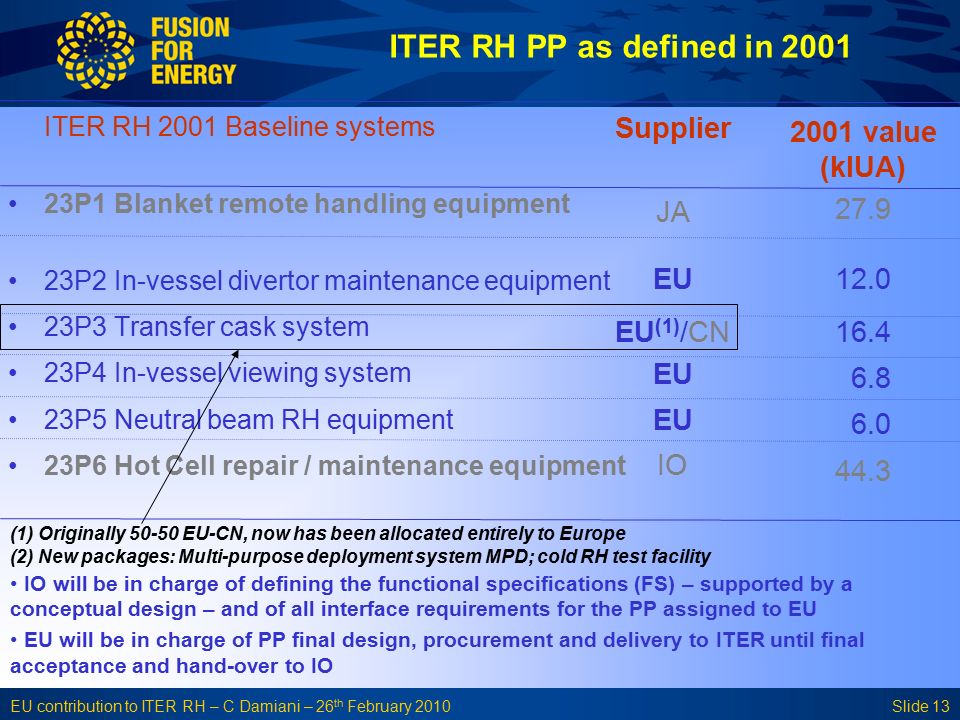 FUSION FOR ENERGY

ITER RH PP as defined in 2001

| ITER RH 2001 Baseline systems | Supplier | 2001 value (kIUA) |
|---|---|---|
| • 23P1 Blanket remote handling equipment | JA | 27.9 |
| • 23P2 In-vessel divertor maintenance equipment | EU | 12.0 |
| • 23P3 Transfer cask system | EU$^{(1)}$/CN | 16.4 |
| • 23P4 In-vessel viewing system | EU | 6.8 |
| • 23P5 Neutral beam RH equipment | EU | 6.0 |
| • 23P6 Hot Cell repair / maintenance equipment | IO | 44.3 |

(1) Originally 50-50 EU-CN, now has been allocated entirely to Europe
(2) New packages: Multi-purpose deployment system MPD; cold RH test facility

• IO will be in charge of defining the functional specifications (FS) – supported by a conceptual design – and of all interface requirements for the PP assigned to EU

• EU will be in charge of PP final design, procurement and delivery to ITER until final acceptance and hand-over to IO

EU contribution to ITER RH – C Damiani – 26$^{th}$ February 2010

Slide 13